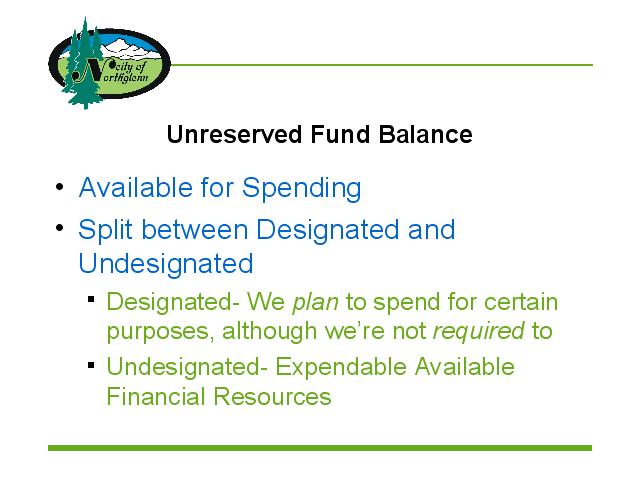 City of Northglenn

Unreserved Fund Balance

• Available for Spending

• Split between Designated and Undesignated

▪ Designated- We plan to spend for certain purposes, although we're not required to

▪ Undesignated- Expendable Available Financial Resources